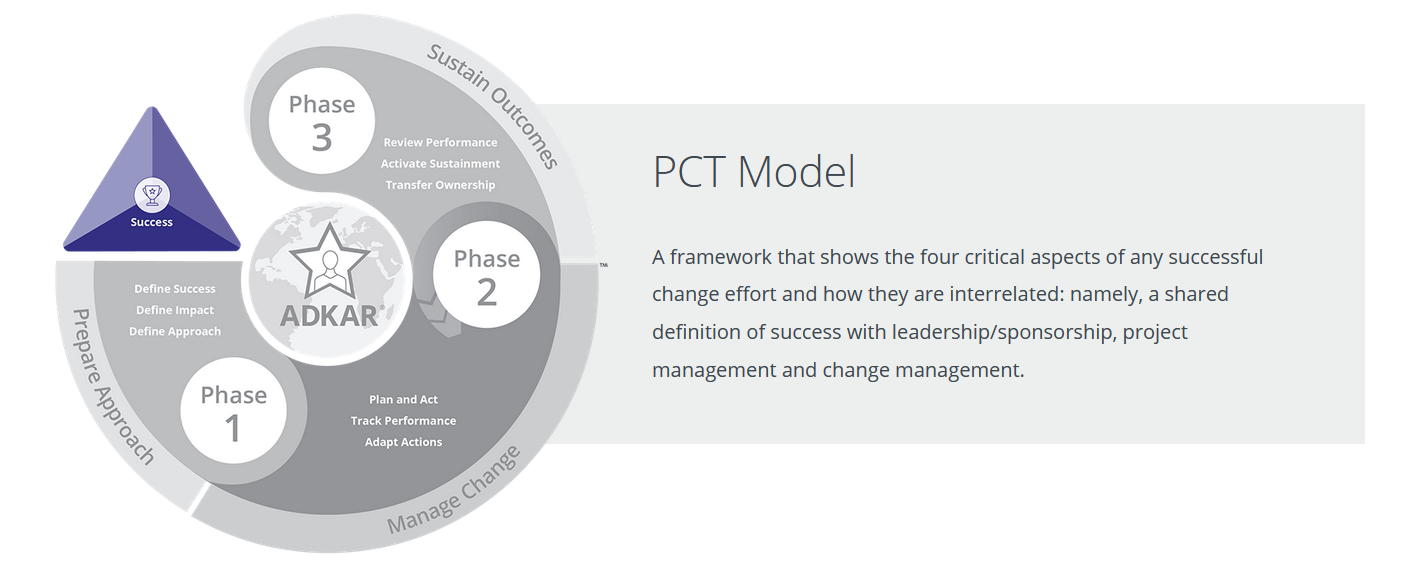 Sustain Outcomes

Phase
3

Review Performance
Activate Sustainment
Transfer Ownership

Success

ADKAR®

Phase
2

™

Define Success
Define Impact
Define Approach

Prepare Approach

Phase
1

Plan and Act
Track Performance
Adapt Actions

Manage Change

PCT Model

A framework that shows the four critical aspects of any successful change effort and how they are interrelated: namely, a shared definition of success with leadership/sponsorship, project management and change management.